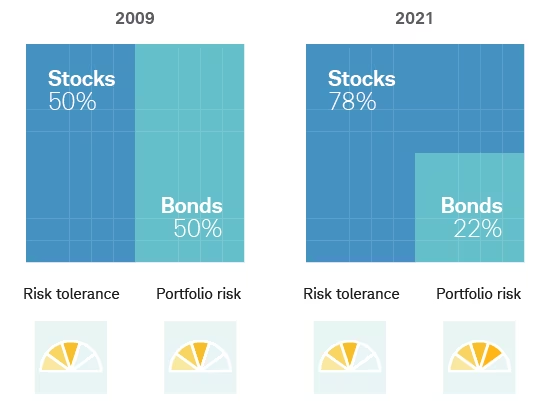 2009

Stocks
50%

Bonds
50%

Risk tolerance

Portfolio risk

2021

Stocks
78%

Bonds
22%

Risk tolerance

Portfolio risk